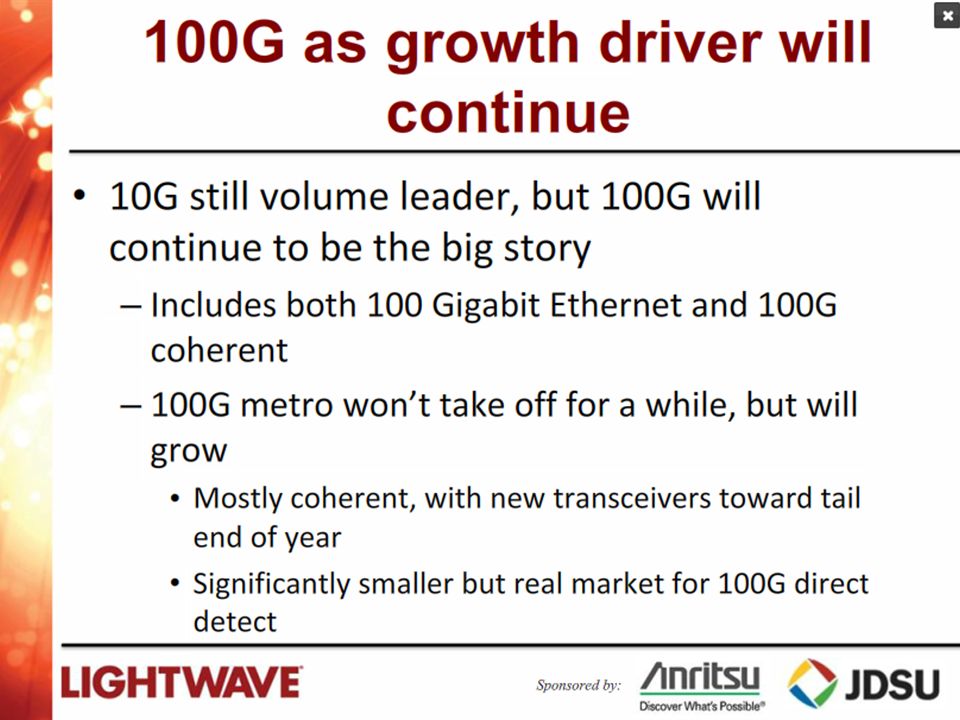 100G as growth driver will continue

• 10G still volume leader, but 100G will continue to be the big story
– Includes both 100 Gigabit Ethernet and 100G coherent
– 100G metro won't take off for a while, but will grow
• Mostly coherent, with new transceivers toward tail end of year
• Significantly smaller but real market for 100G direct detect

LIGHTWAVE

Sponsored by: Anritsu Discover What's Possible® JDSU